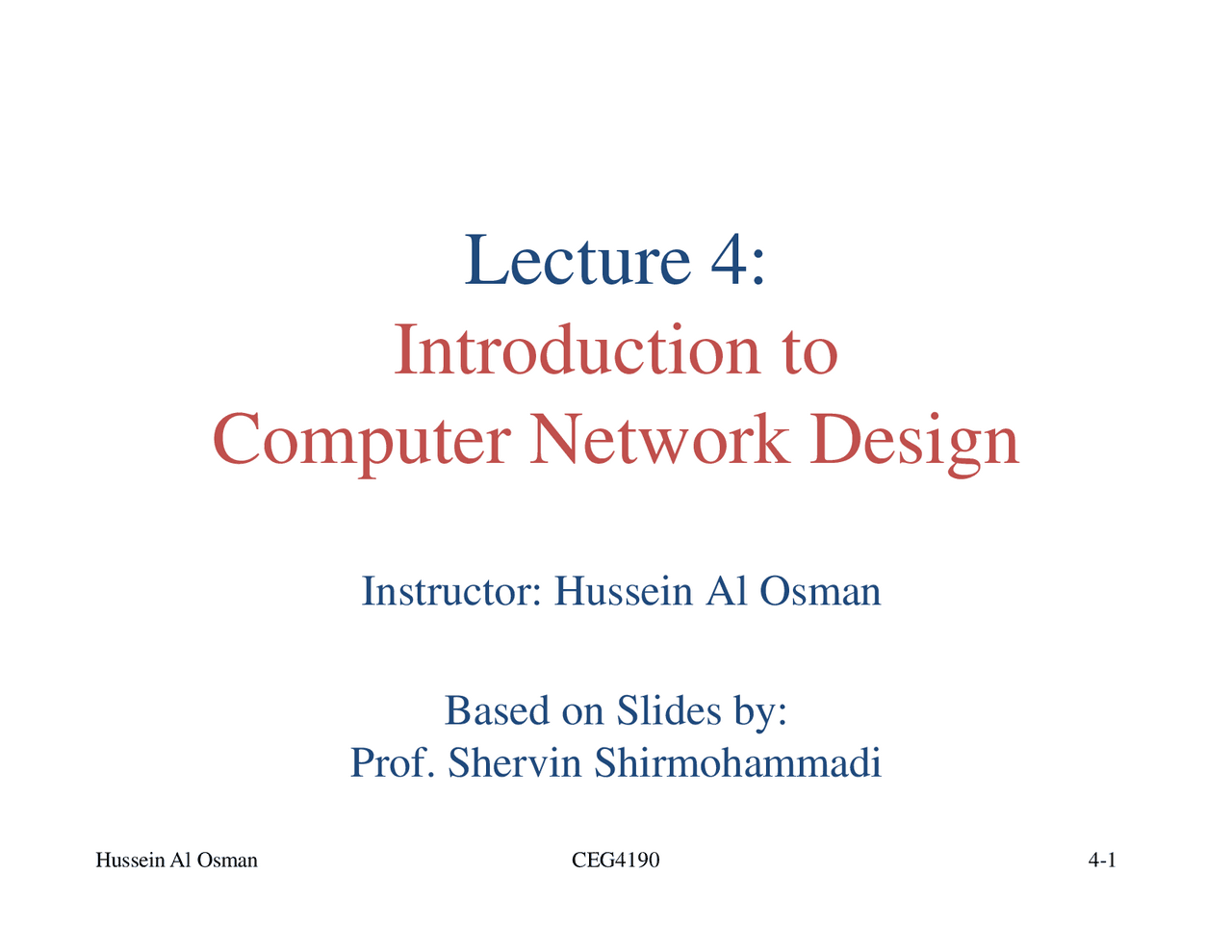 Lecture 4:
Introduction to
Computer Network Design

Instructor: Hussein Al Osman

Based on Slides by:
Prof. Shervin Shirmohammadi

Hussein Al Osman

CEG4190

4-1